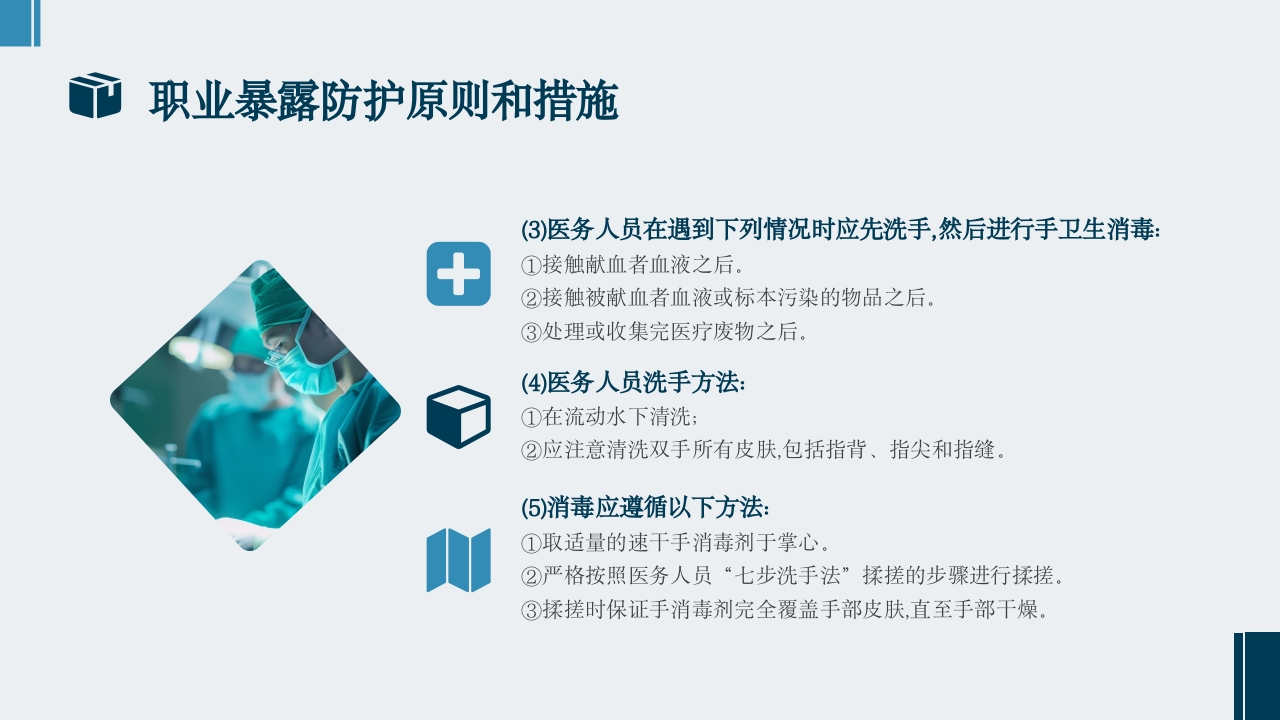 职业暴露防护原则和措施

(3)医务人员在遇到下列情况时应先洗手,然后进行手卫生消毒:
①接触献血者血液之后。
②接触被献血者血液或标本污染的物品之后。
③处理或收集完医疗废物之后。

(4)医务人员洗手方法:
①在流动水下清洗;
②应注意清洗双手所有皮肤,包括指背、指尖和指缝。

(5)消毒应遵循以下方法:
①取适量的速干手消毒剂于掌心。
②严格按照医务人员“七步洗手法”揉搓的步骤进行揉搓。
③揉搓时保证手消毒剂完全覆盖手部皮肤,直至手部干燥。